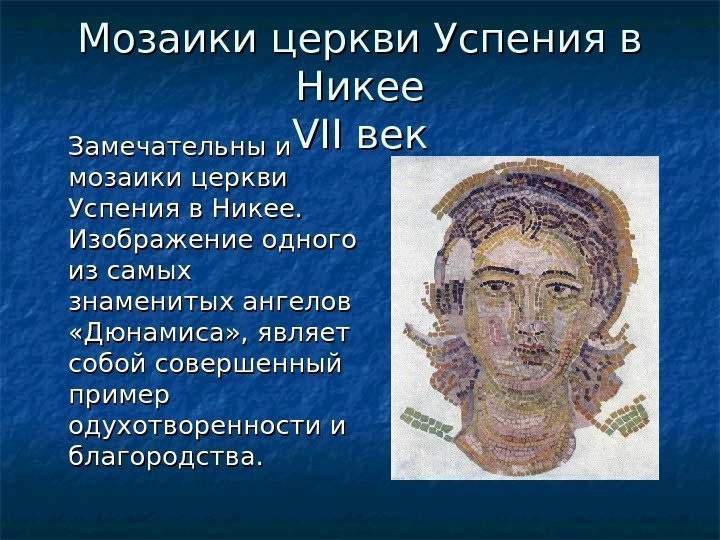 Мозаики церкви Успения в Никее
VII век

Замечательны и мозаики церкви Успения в Никее. Изображение одного из самых знаменитых ангелов «Дюнамиса», являет собой совершенный пример одухотворенности и благородства.